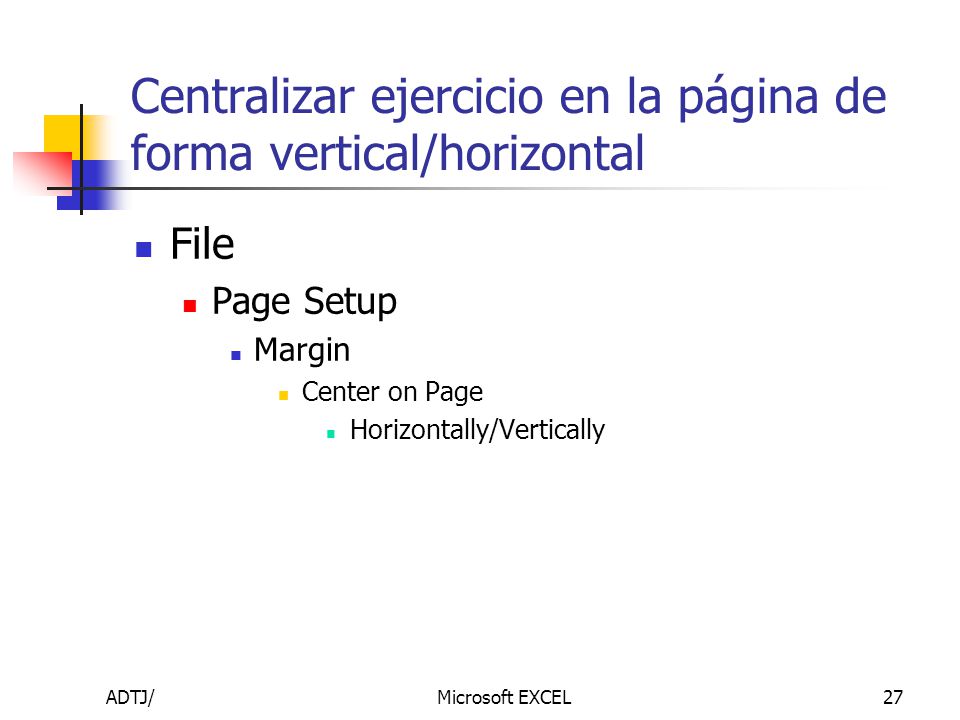 Centralizar ejercicio en la página de forma vertical/horizontal

File

Page Setup

Margin

Center on Page

Horizontally/Vertically

ADTJ/

Microsoft EXCEL

27